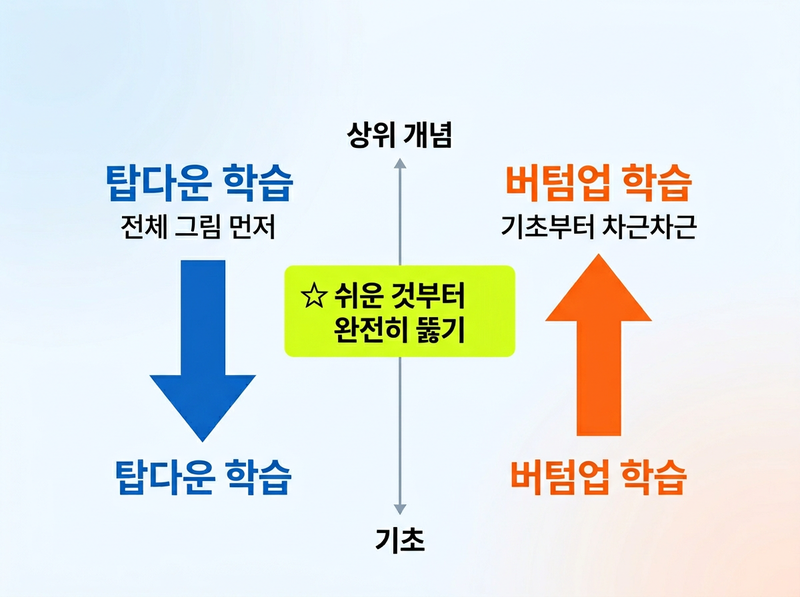 상위 개념

탑다운 학습
전체 그림 먼저

버텀업 학습
기초부터 차근차근

☆ 쉬운 것부터
완전히 뚫기

탑다운 학습

버텀업 학습

기초